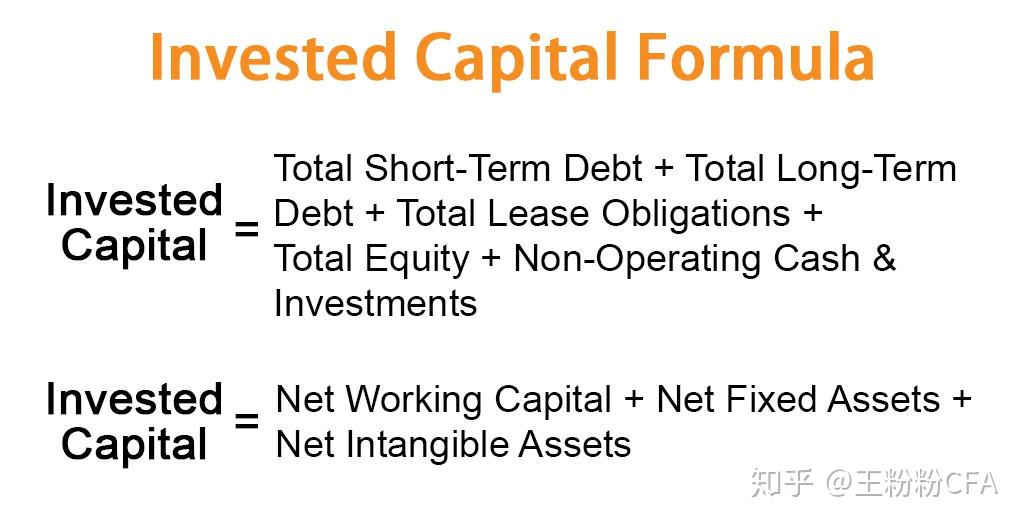 Invested Capital Formula

Invested Capital = Total Short-Term Debt + Total Long-Term Debt + Total Lease Obligations + Total Equity + Non-Operating Cash & Investments

Invested Capital = Net Working Capital + Net Fixed Assets + Net Intangible Assets

知乎 @王粉粉CFA